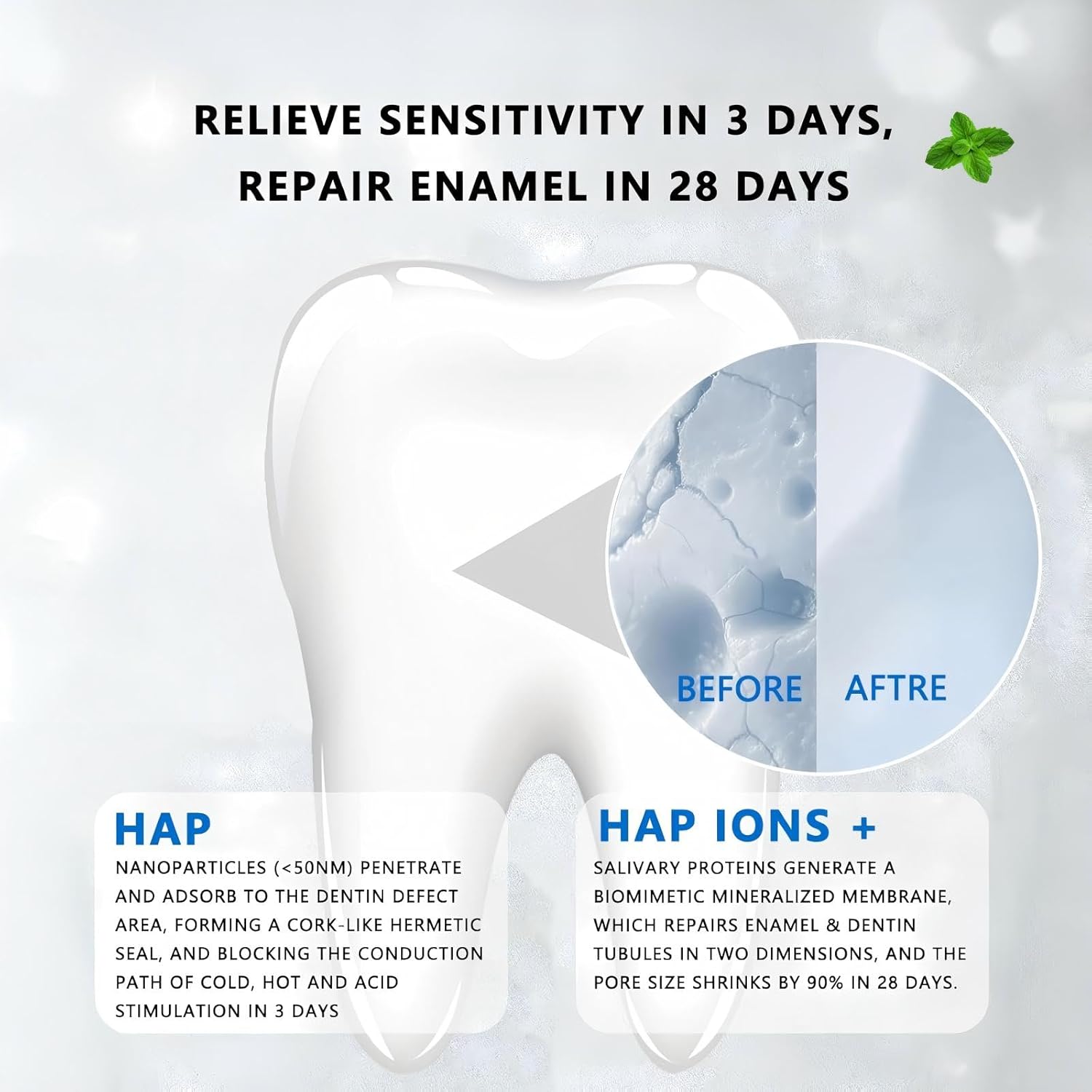 RELIEVE SENSITIVITY IN 3 DAYS, REPAIR ENAMEL IN 28 DAYS

BEFORE AFTRE

HAP

NANOPARTICLES (<50NM) PENETRATE AND ADSORB TO THE DENTIN DEFECT AREA, FORMING A CORK-LIKE HERMETIC SEAL, AND BLOCKING THE CONDUCTION PATH OF COLD, HOT AND ACID STIMULATION IN 3 DAYS

HAP IONS +

SALIVARY PROTEINS GENERATE A BIOMIMETIC MINERALIZED MEMBRANE, WHICH REPAIRS ENAMEL & DENTIN TUBULES IN TWO DIMENSIONS, AND THE PORE SIZE SHRINKS BY 90% IN 28 DAYS.